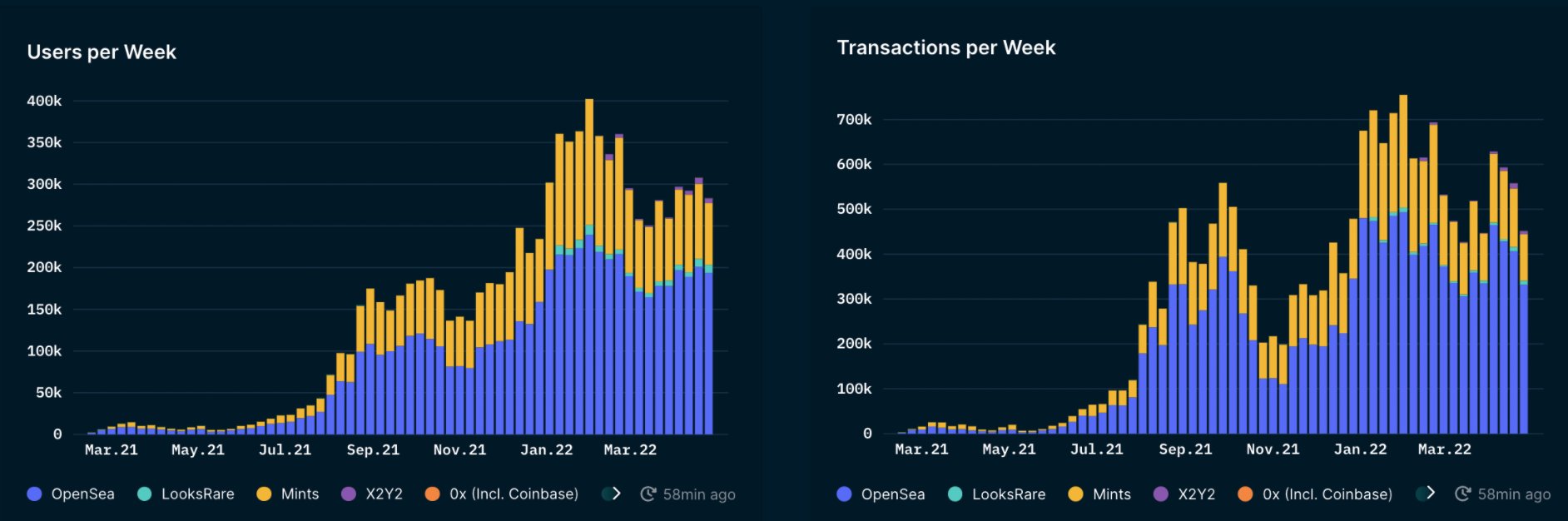 Users per Week

400k
350k
300k
250k
200k
150k
100k
50k
0

Mar.21 May.21 Jul.21 Sep.21 Nov.21 Jan.22 Mar.22

OpenSea LooksRare Mints X2Y2 0x (Incl. Coinbase) 58min ago

Transactions per Week

700k
600k
500k
400k
300k
200k
100k
0

Mar.21 May.21 Jul.21 Sep.21 Nov.21 Jan.22 Mar.22

OpenSea LooksRare Mints X2Y2 0x (Incl. Coinbase) 58min ago